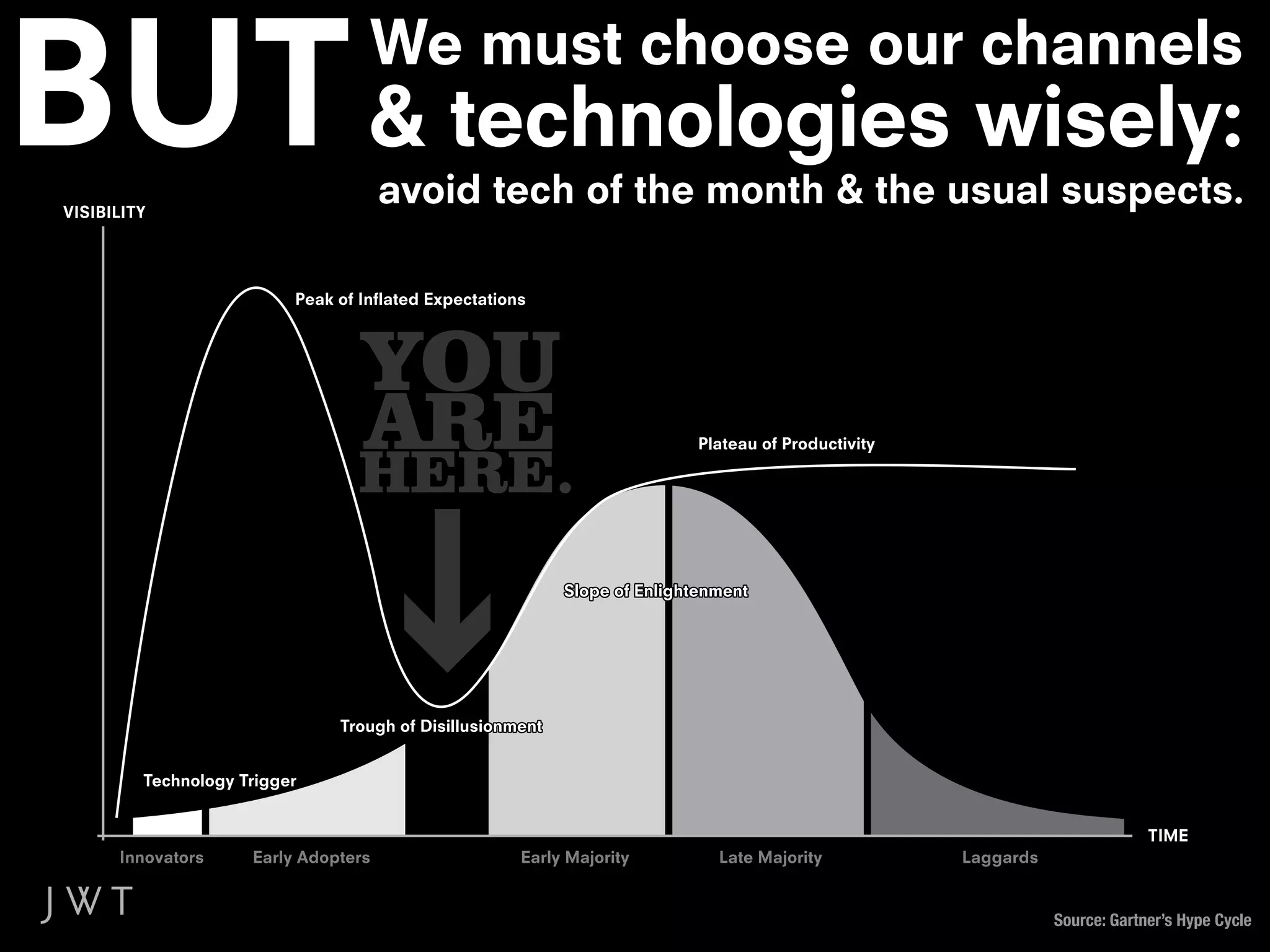 BUT We must choose our channels & technologies wisely:
avoid tech of the month & the usual suspects.

VISIBILITY

Peak of Inflated Expectations

YOU ARE HERE.

Plateau of Productivity

Slope of Enlightenment

Trough of Disillusionment

Technology Trigger

TIME

Innovators
Early Adopters
Early Majority
Late Majority
Laggards

JWT

Source: Gartner's Hype Cycle